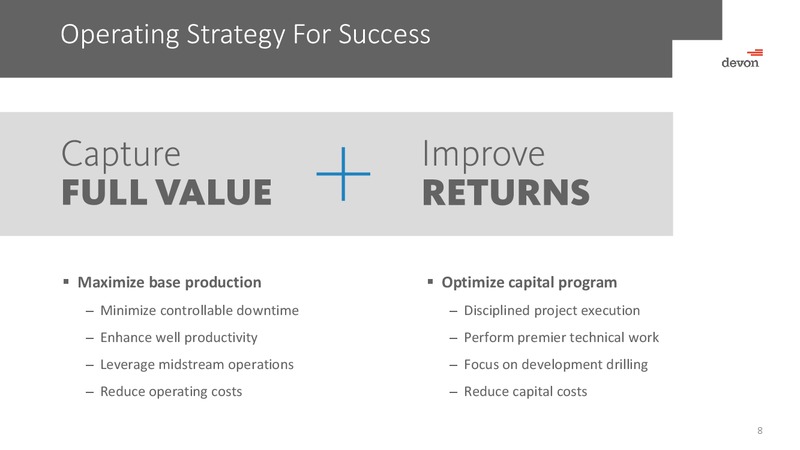 Operating Strategy For Success

devon

Capture
FULL VALUE

+

Improve
RETURNS

▪ Maximize base production
– Minimize controllable downtime
– Enhance well productivity
– Leverage midstream operations
– Reduce operating costs

▪ Optimize capital program
– Disciplined project execution
– Perform premier technical work
– Focus on development drilling
– Reduce capital costs

8